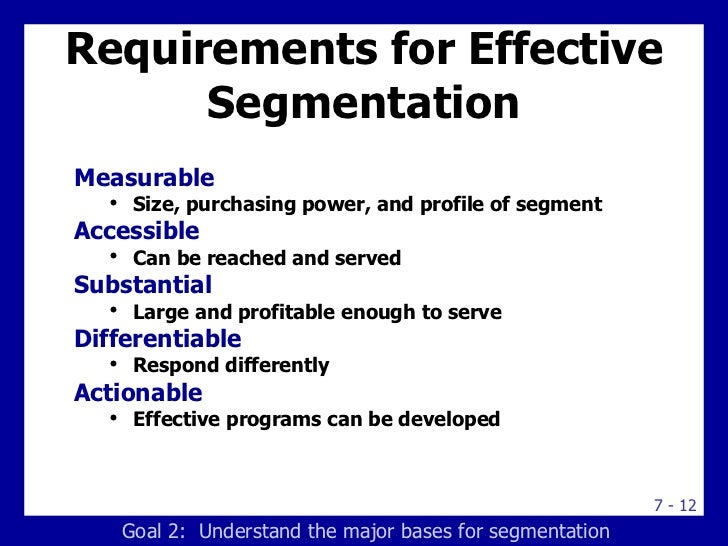 Requirements for Effective Segmentation

Measurable
• Size, purchasing power, and profile of segment

Accessible
• Can be reached and served

Substantial
• Large and profitable enough to serve

Differentiable
• Respond differently

Actionable
• Effective programs can be developed

7 - 12

Goal 2: Understand the major bases for segmentation